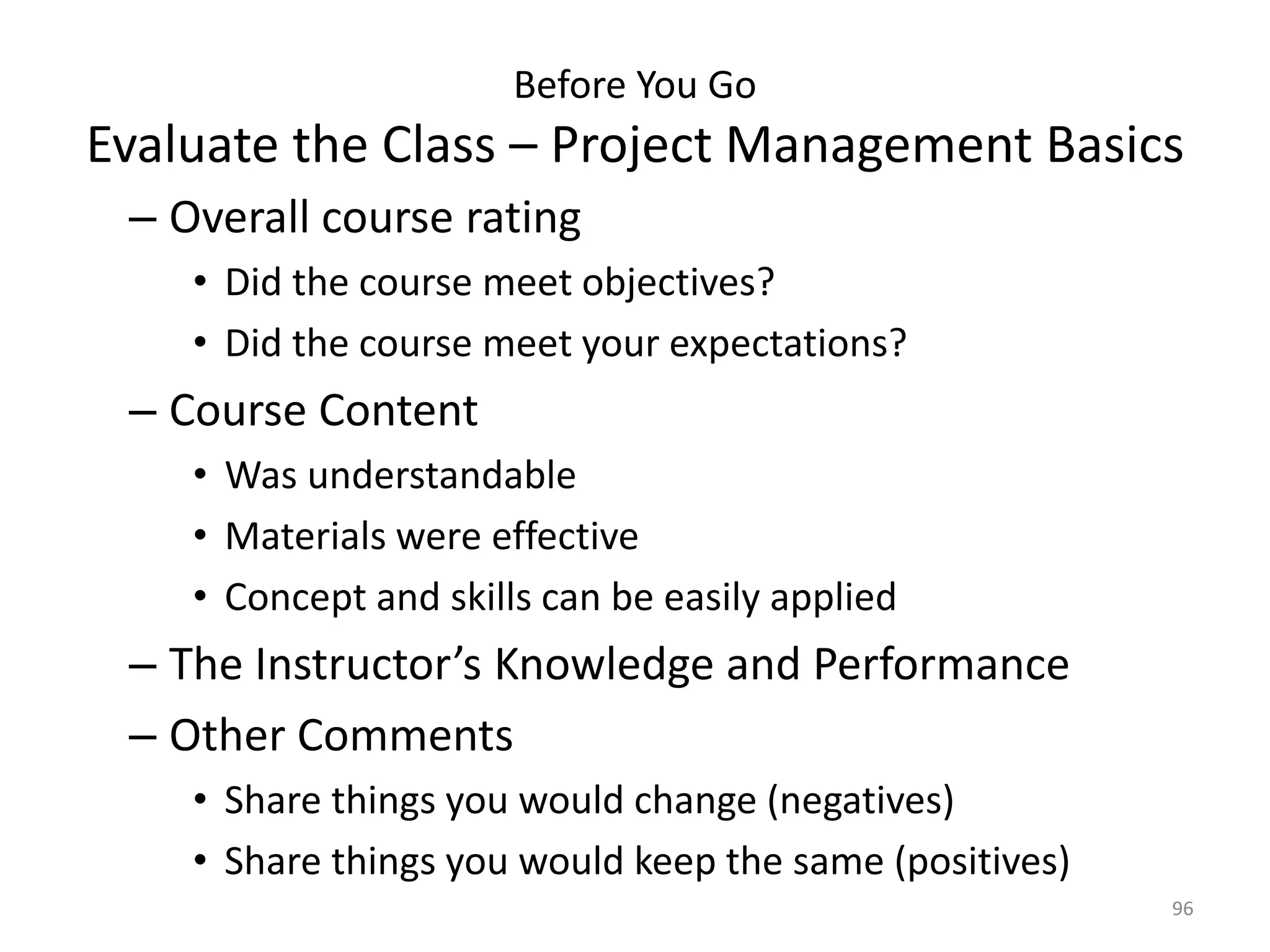 Before You Go

Evaluate the Class – Project Management Basics

– Overall course rating
• Did the course meet objectives?
• Did the course meet your expectations?

– Course Content
• Was understandable
• Materials were effective
• Concept and skills can be easily applied

– The Instructor’s Knowledge and Performance

– Other Comments
• Share things you would change (negatives)
• Share things you would keep the same (positives)

96